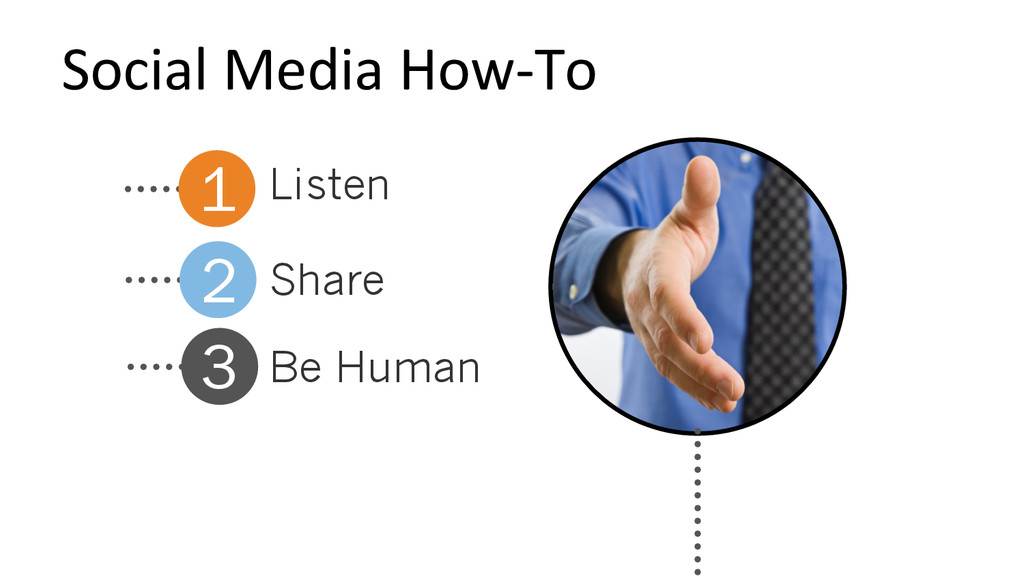 Social Media How-To

1 Listen

2 Share

3 Be Human